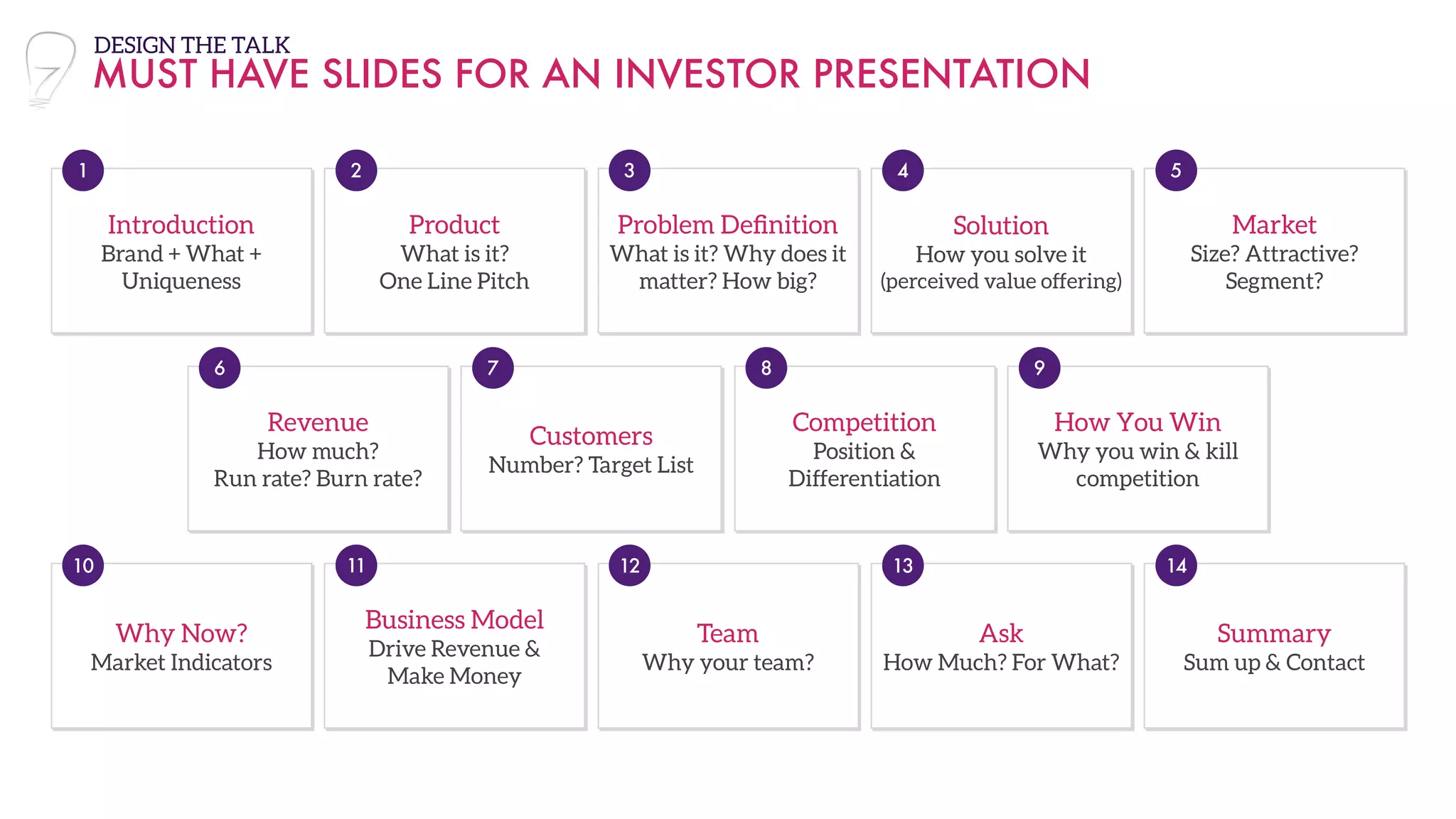 DESIGN THE TALK
MUST HAVE SLIDES FOR AN INVESTOR PRESENTATION

1
Introduction
Brand + What + Uniqueness

2
Product
What is it?
One Line Pitch

3
Problem Definition
What is it? Why does it matter? How big?

4
Solution
How you solve it
(perceived value offering)

5
Market
Size? Attractive? Segment?

6
Revenue
How much?
Run rate? Burn rate?

7
Customers
Number? Target List

8
Competition
Position & Differentiation

9
How You Win
Why you win & kill competition

10
Why Now?
Market Indicators

11
Business Model
Drive Revenue & Make Money

12
Team
Why your team?

13
Ask
How Much? For What?

14
Summary
Sum up & Contact